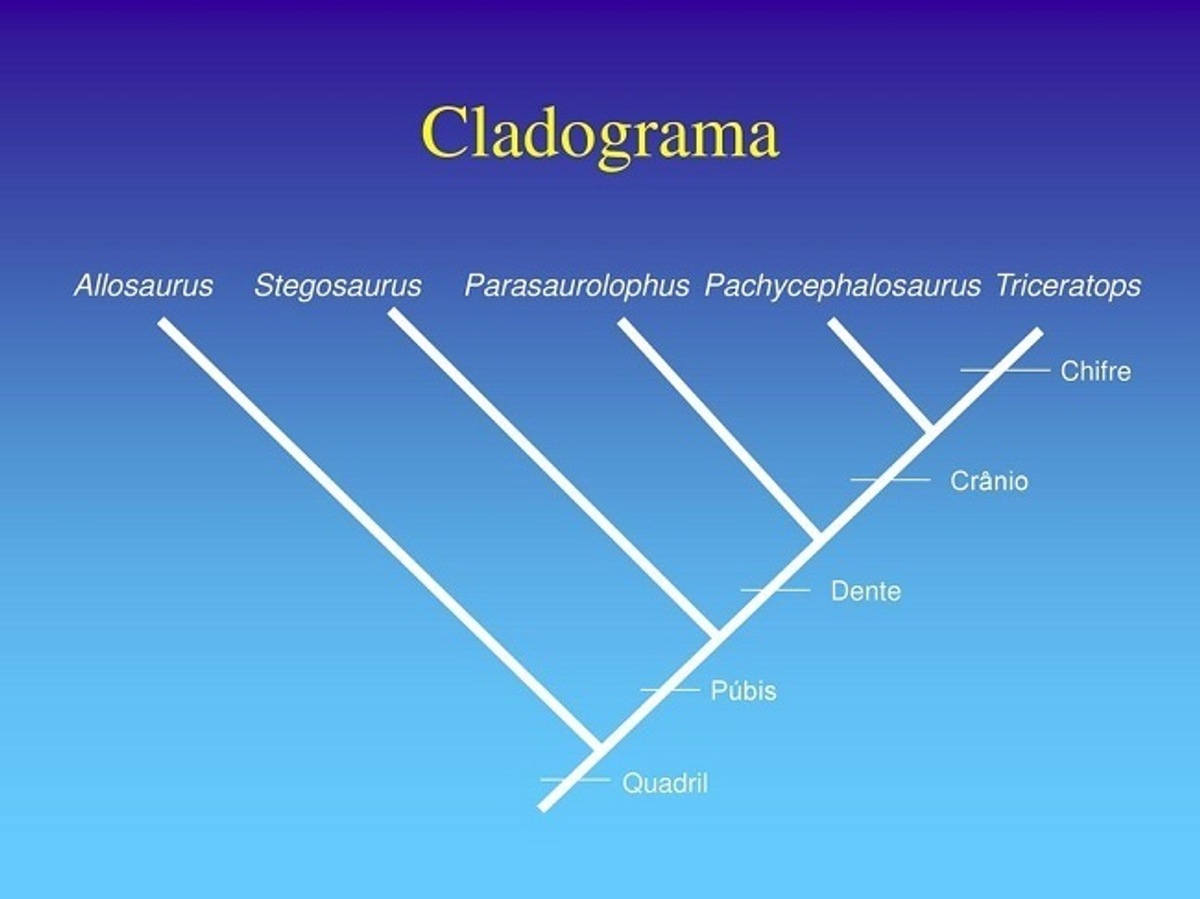 Cladograma

Allosaurus Stegosaurus Parasaurolophus Pachycephalosaurus Triceratops

Chifre

Crânio

Dente

Púbis

Quadril